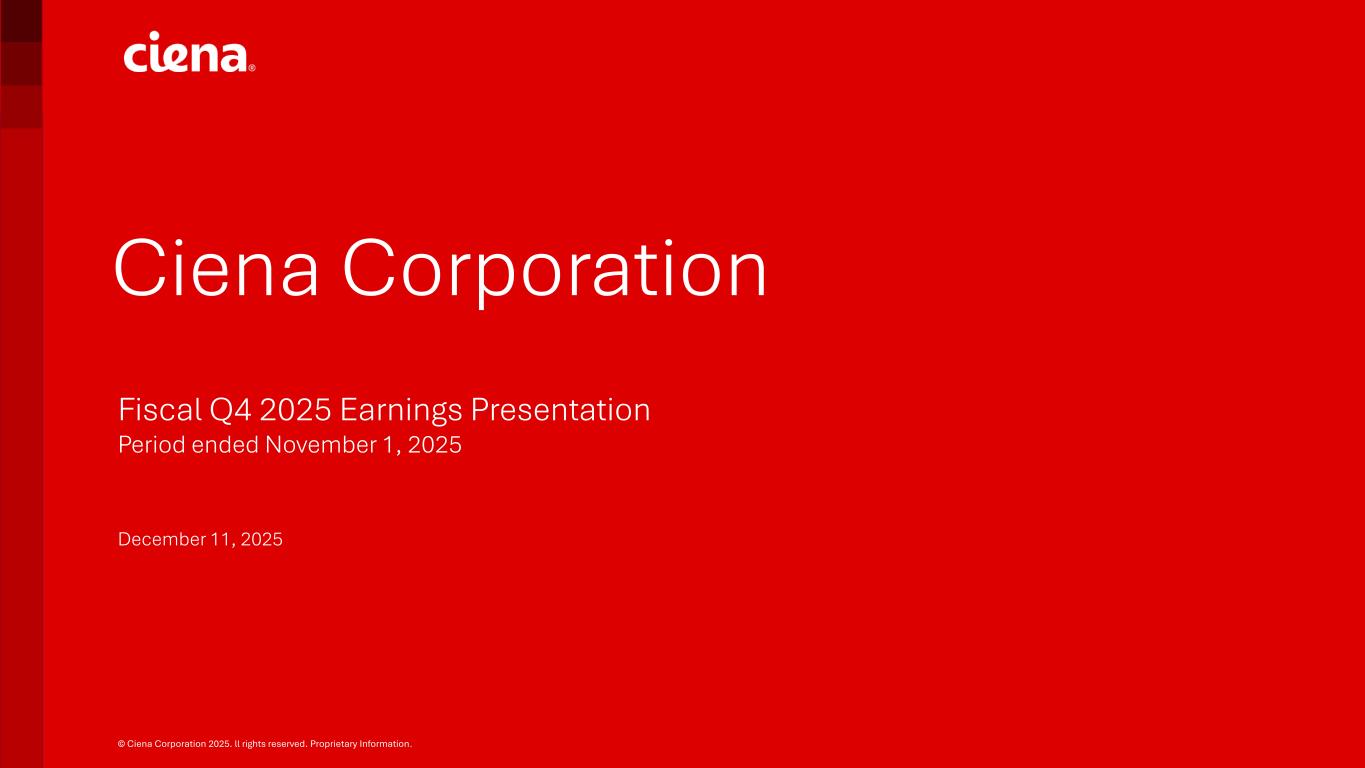 ciena®

Ciena Corporation

Fiscal Q4 2025 Earnings Presentation
Period ended November 1, 2025

December 11, 2025

© Ciena Corporation 2025. ll rights reserved. Proprietary Information.